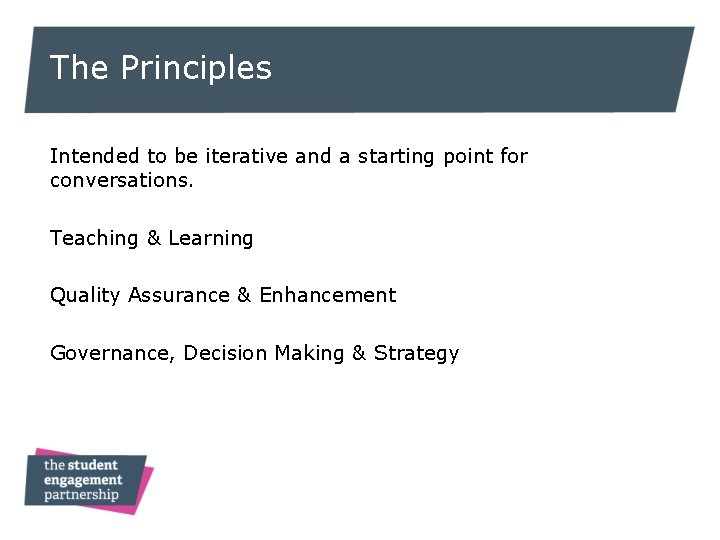 The Principles

Intended to be iterative and a starting point for conversations.

Teaching & Learning

Quality Assurance & Enhancement

Governance, Decision Making & Strategy

the student engagement partnership